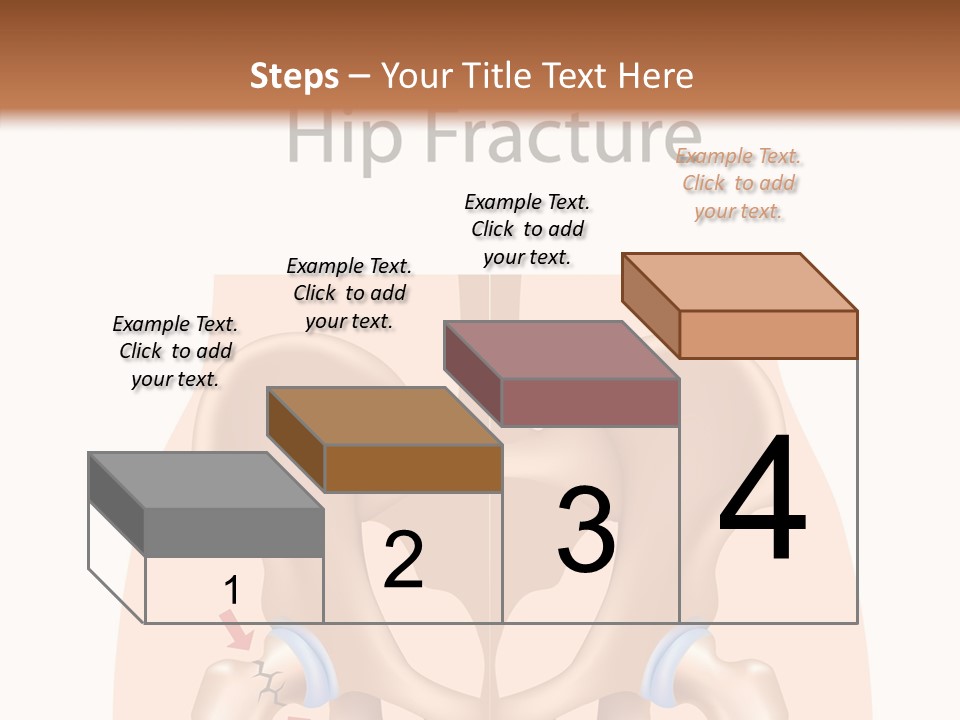 Steps – Your Title Text Here

Hip Fracture

Example Text. Click to add your text.

Example Text. Click to add your text.

Example Text. Click to add your text.

Example Text. Click to add your text.

1

2

3

4